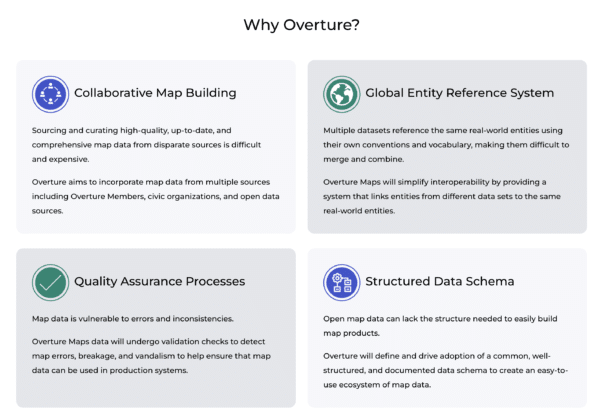 Why Overture?

Collaborative Map Building

Sourcing and curating high-quality, up-to-date, and comprehensive map data from disparate sources is difficult and expensive.

Overture aims to incorporate map data from multiple sources including Overture Members, civic organizations, and open data sources.

Global Entity Reference System

Multiple datasets reference the same real-world entities using their own conventions and vocabulary, making them difficult to merge and combine.

Overture Maps will simplify interoperability by providing a system that links entities from different data sets to the same real-world entities.

Quality Assurance Processes

Map data is vulnerable to errors and inconsistencies.

Overture Maps data will undergo validation checks to detect map errors, breakage, and vandalism to help ensure that map data can be used in production systems.

Structured Data Schema

Open map data can lack the structure needed to easily build map products.

Overture will define and drive adoption of a common, well-structured, and documented data schema to create an easy-to-use ecosystem of map data.